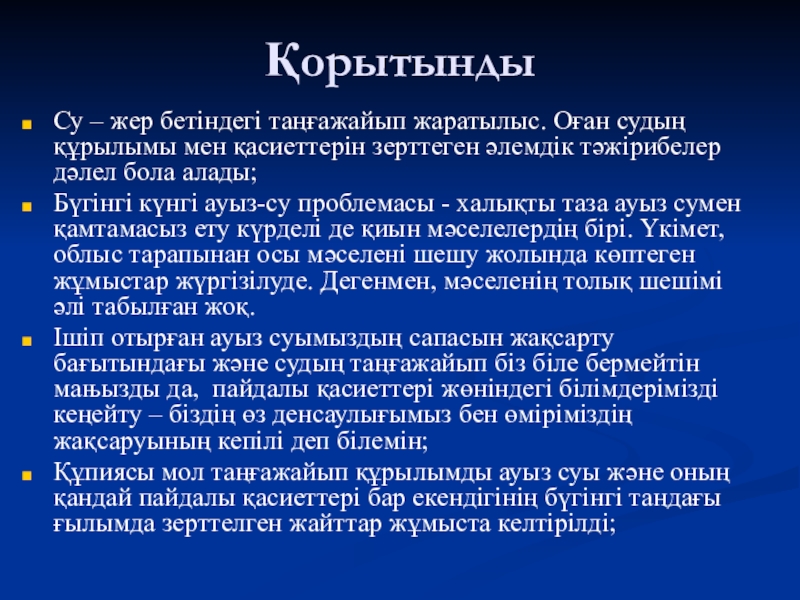 Қорытынды

Су – жер бетіндегі таңғажайып жаратылыс. Оған судың құрылымы мен қасиеттерін зерттеген әлемдік тәжірибелер дәлел бола алады;

Бүгінгі күнгі ауыз-су проблемасы - халықты таза ауыз сумен қамтамасыз ету күрделі де қиын мәселелердің бірі. Үкімет, облыс тарапынан осы мәселені шешу жолында көптеген жұмыстар жүргізілуде. Дегенмен, мәселенің толық шешімі әлі табылған жоқ.

Ішіп отырған ауыз суымыздың сапасын жақсарту бағытындағы және судың таңғажайып біз біле бермейтін маңызды да, пайдалы қасиеттері жөніндегі білімдерімізді кеңейту – біздің өз денсаулығымыз бен өміріміздің жақсаруының кепілі деп білемін;

Құпиясы мол таңғажайып құрылымды ауыз суы және оның қандай пайдалы қасиеттері бар екендігінің бүгінгі таңдағы ғылымда зерттелген жайттар жұмыста келтірілді;